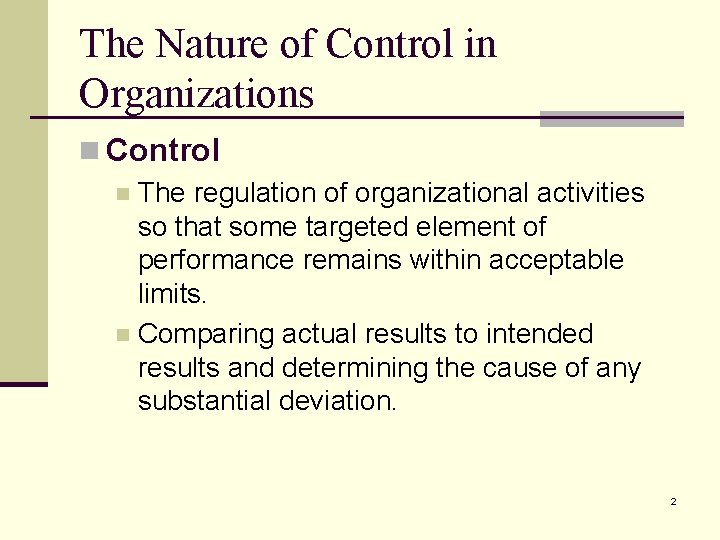 The Nature of Control in Organizations

Control

The regulation of organizational activities so that some targeted element of performance remains within acceptable limits.

Comparing actual results to intended results and determining the cause of any substantial deviation.

2